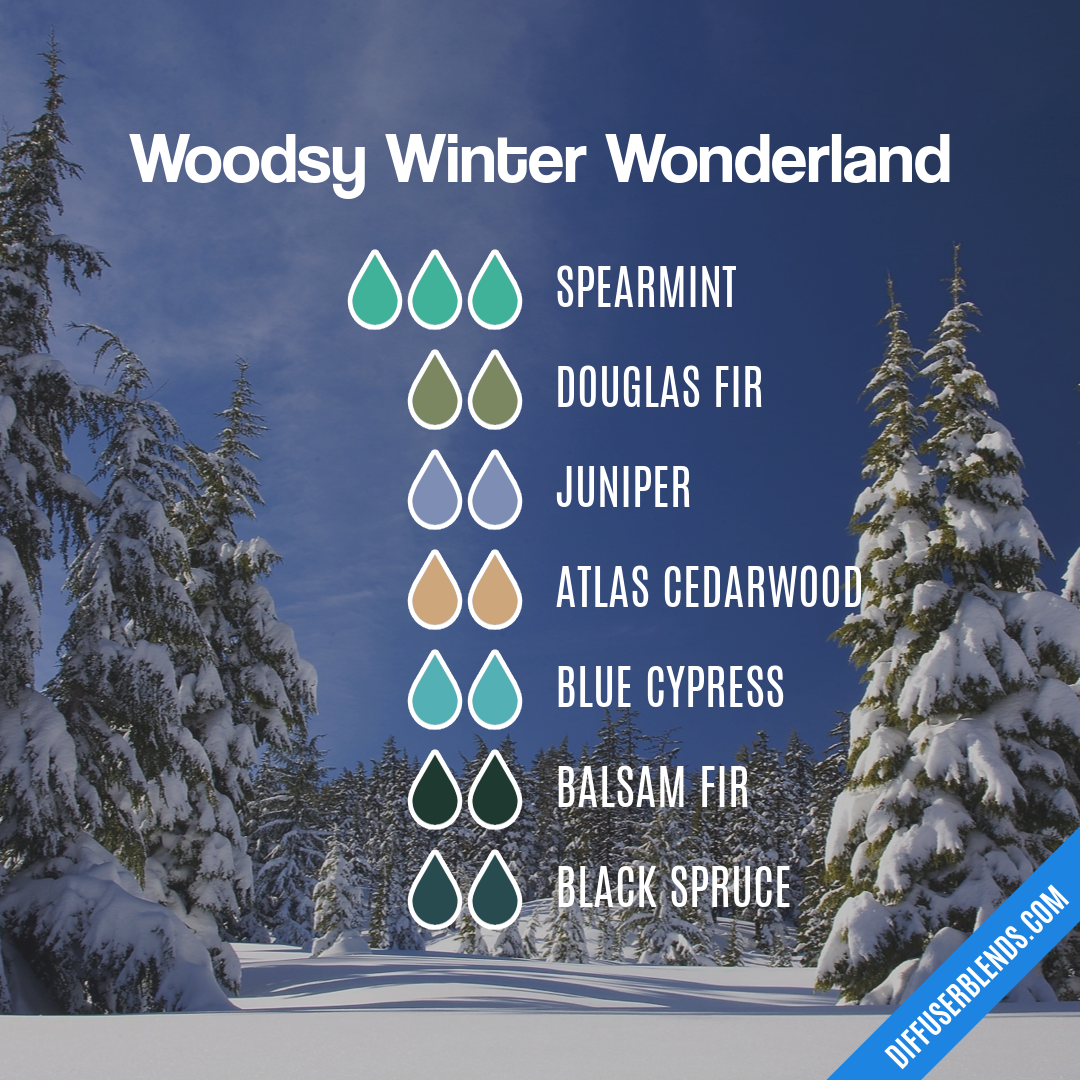 Woodsy Winter Wonderland

SPEARMINT

DOUGLAS FIR

JUNIPER

ATLAS CEDARWOOD

BLUE CYPRESS

BALSAM FIR

BLACK SPRUCE

DIFFUSERBLENDS.COM